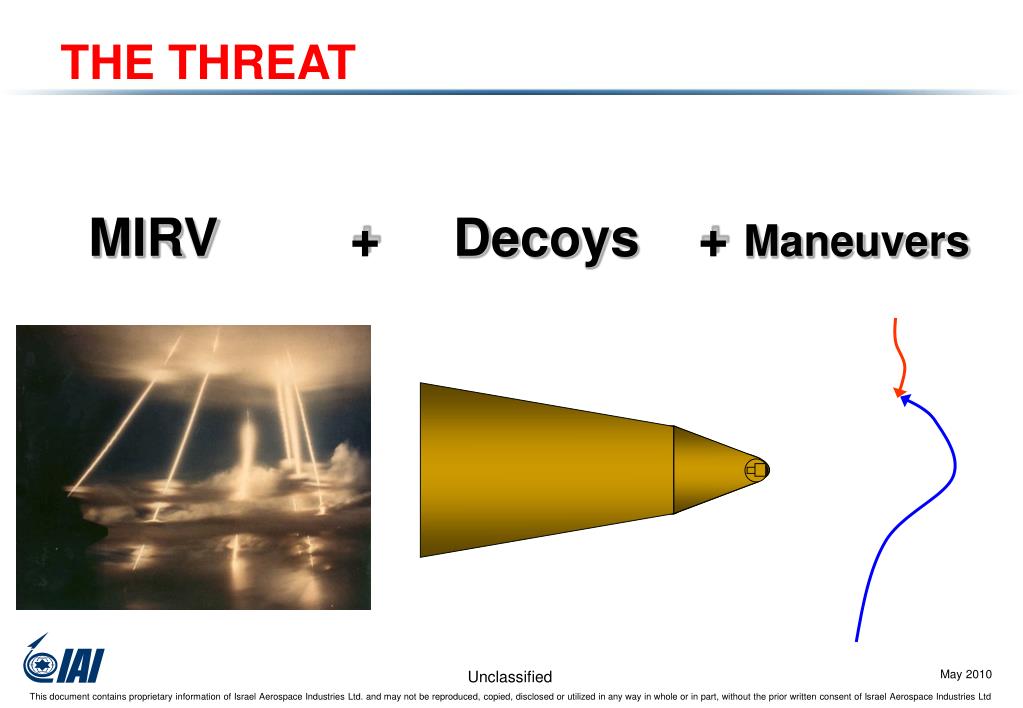 THE THREAT

MIRV + Decoys + Maneuvers

IAI

Unclassified

May 2010

This document contains proprietary information of Israel Aerospace Industries Ltd. and may not be reproduced, copied, disclosed or utilized in any way in whole or in part, without the prior written consent of Israel Aerospace Industries Ltd